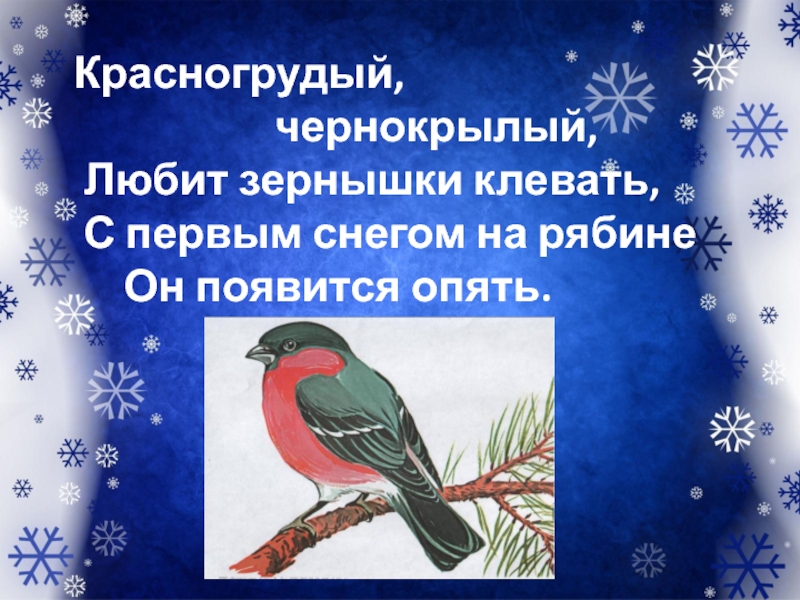 Красногрудый,
чернокрылый,
Любит зернышки клевать,
С первым снегом на рябине
Он появится опять.